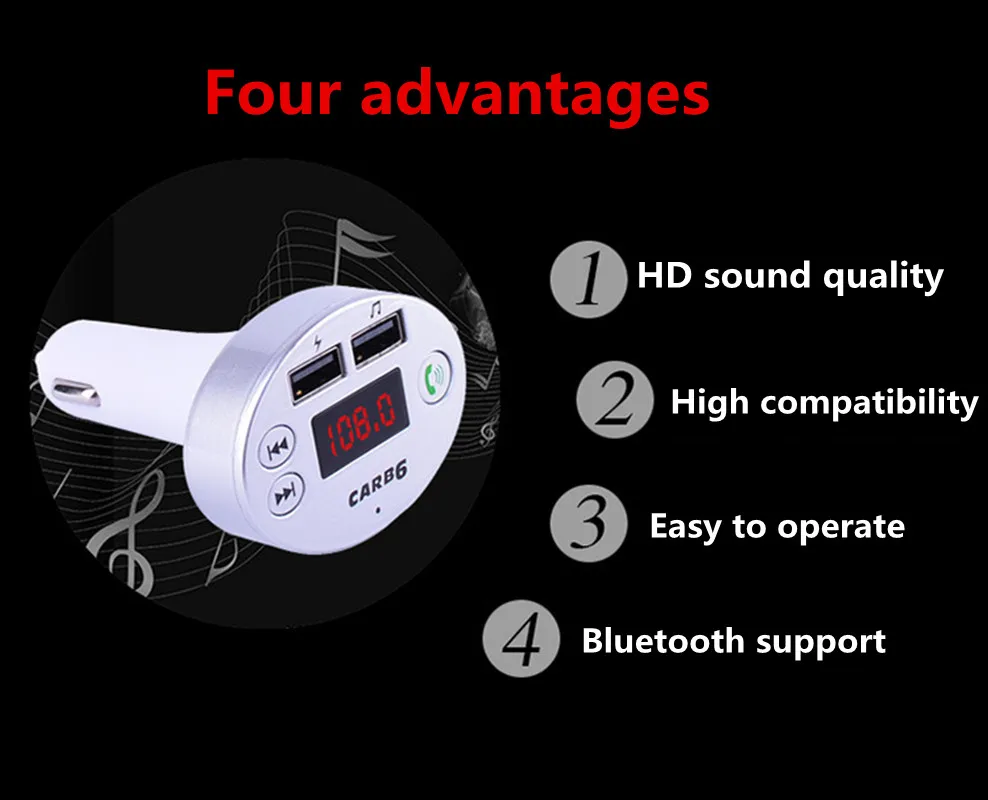 Four advantages

108.0

CARB6

1 HD sound quality

2 High compatibility

3 Easy to operate

4 Bluetooth support